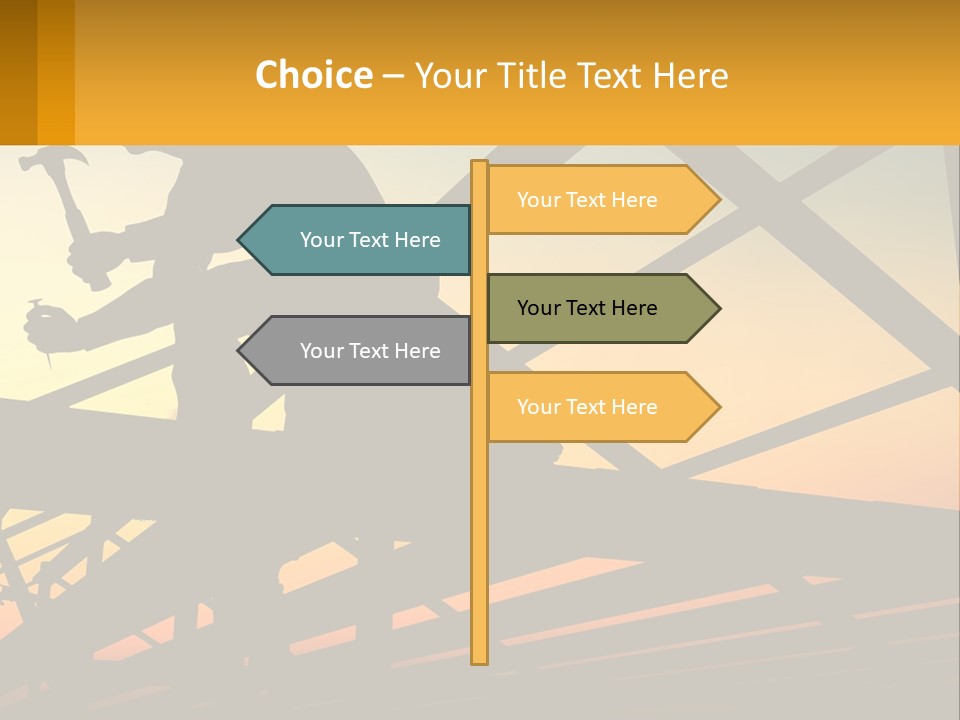 Choice – Your Title Text Here

Your Text Here

Your Text Here

Your Text Here

Your Text Here

Your Text Here